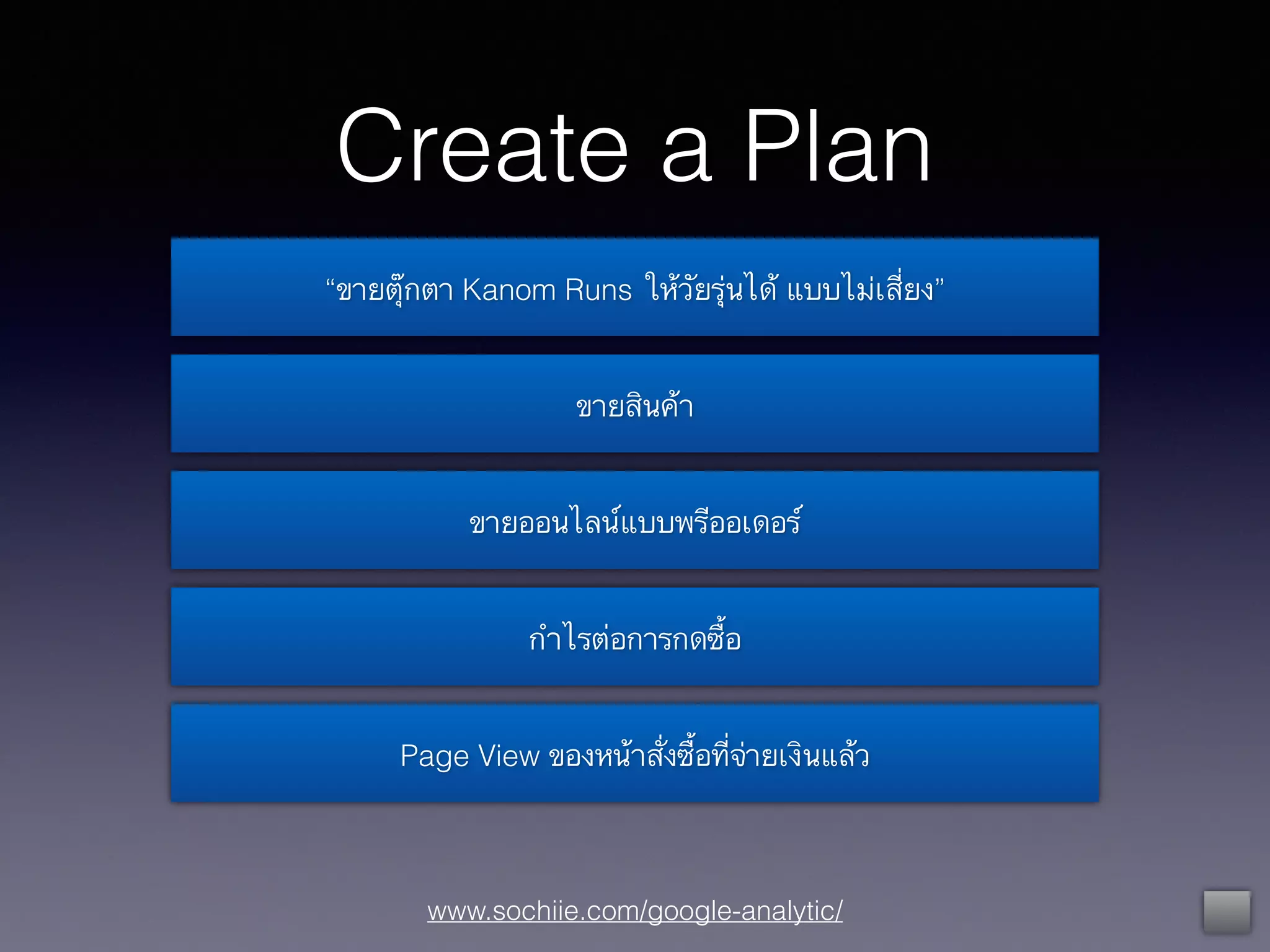 Create a Plan

“ขายตุ๊กตา Kanom Runs ให้วัยรุ่นได้ แบบไม่เสี่ยง”

ขายสินค้า

ขายออนไลน์แบบพรีออเดอร์

กำไรต่อการกดซื้อ

Page View ของหน้าสั่งซื้อที่จ่ายเงินแล้ว

www.sochiie.com/google-analytic/